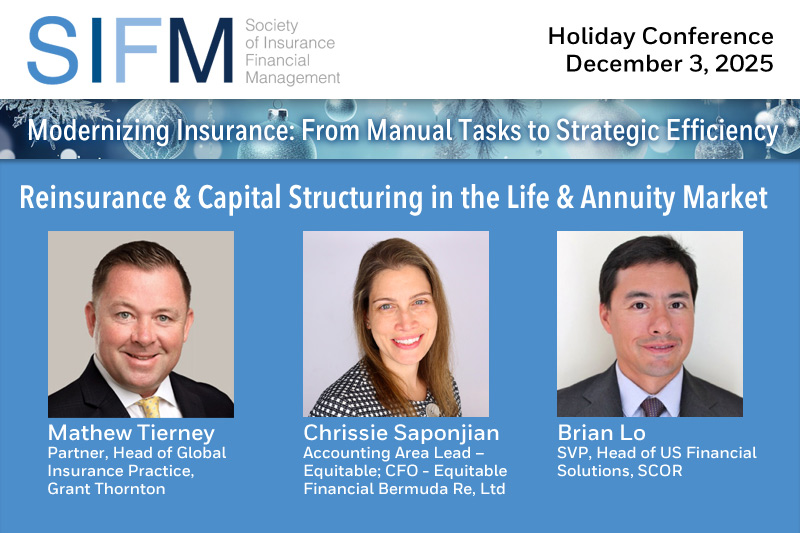 SIFM Society of Insurance Financial Management

Holiday Conference
December 3, 2025

Modernizing Insurance: From Manual Tasks to Strategic Efficiency

Reinsurance & Capital Structuring in the Life & Annuity Market

Mathew Tierney
Partner, Head of Global Insurance Practice, Grant Thornton

Chrissie Saponjian
Accounting Area Lead – Equitable; CFO - Equitable Financial Bermuda Re, Ltd

Brian Lo
SVP, Head of US Financial Solutions, SCOR